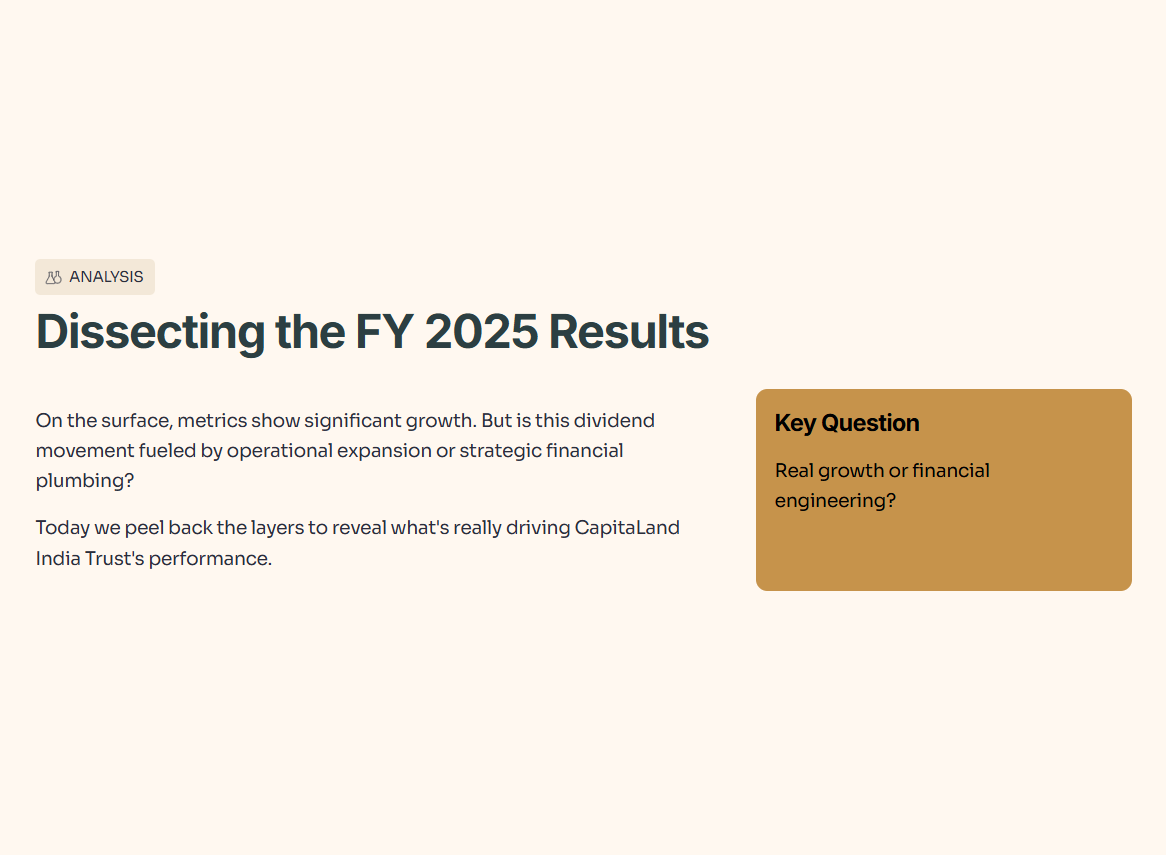 ANALYSIS

Dissecting the FY 2025 Results

On the surface, metrics show significant growth. But is this dividend movement fueled by operational expansion or strategic financial plumbing?

Today we peel back the layers to reveal what's really driving CapitaLand India Trust's performance.

Key Question

Real growth or financial engineering?